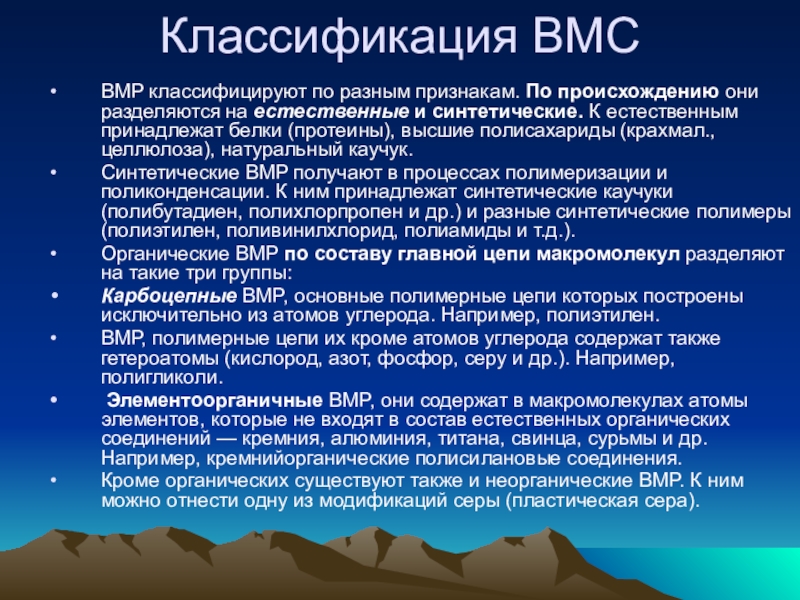 Классификация ВМС

• ВМР классифицируют по разным признакам. По происхождению они разделяются на естественные и синтетические. К естественным принадлежат белки (протеины), высшие полисахариды (крахмал., целлюлоза), натуральный каучук.

• Синтетические ВМР получают в процессах полимеризации и поликонденсации. К ним принадлежат синтетические каучуки (полибутадиен, полихлорпропен и др.) и разные синтетические полимеры (полиэтилен, поливинилхлорид, полиамиды и т.д.).

• Органические ВМР по составу главной цепи макромолекул разделяют на такие три группы:

• Карбоцепные ВМР, основные полимерные цепи которых построены исключительно из атомов углерода. Например, полиэтилен.

• ВМР, полимерные цепи их кроме атомов углерода содержат также гетероатомы (кислород, азот, фосфор, серу и др.). Например, полигликоли.

• Элементоорганичные ВМР, они содержат в макромолекулах атомы элементов, которые не входят в состав естественных органических соединений — кремния, алюминия, титана, свинца, сурьмы и др. Например, кремнийорганические полисилановые соединения.

• Кроме органических существуют также и неорганические ВМР. К ним можно отнести одну из модификаций серы (пластическая сера).